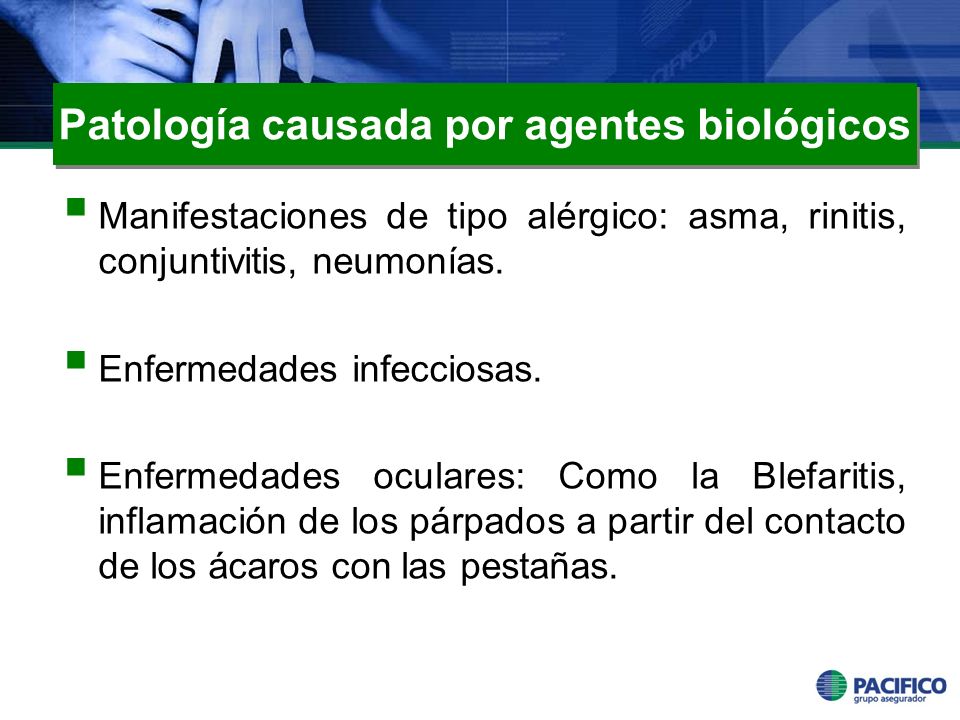 Patología causada por agentes biológicos

Manifestaciones de tipo alérgico: asma, rinitis, conjuntivitis, neumonías.

Enfermedades infecciosas.

Enfermedades oculares: Como la Blefaritis, inflamación de los párpados a partir del contacto de los ácaros con las pestañas.

PACIFICO
grupo asegurador